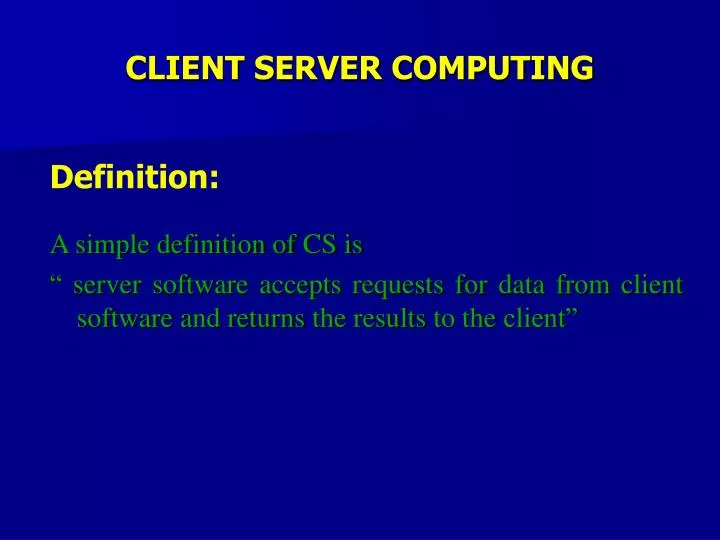 CLIENT SERVER COMPUTING

Definition:

A simple definition of CS is

“ server software accepts requests for data from client software and returns the results to the client”